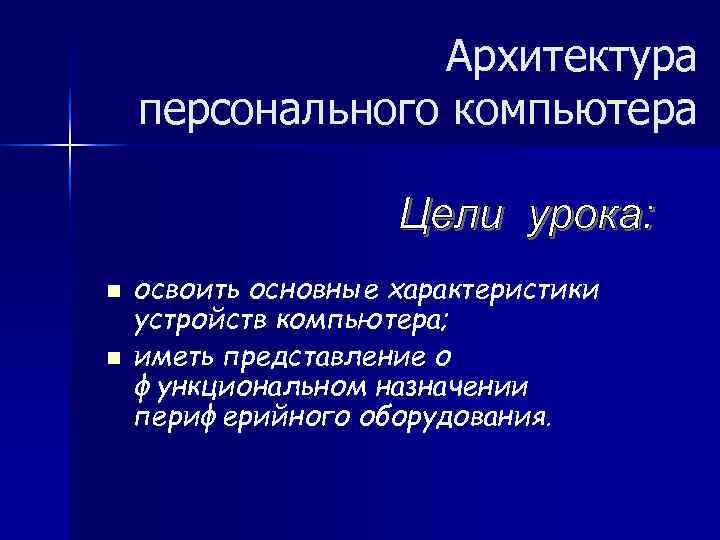 Архитектура персонального компьютера

Цели урока:

- освоить основные характеристики устройств компьютера;
- иметь представление о функциональном назначении периферийного оборудования.